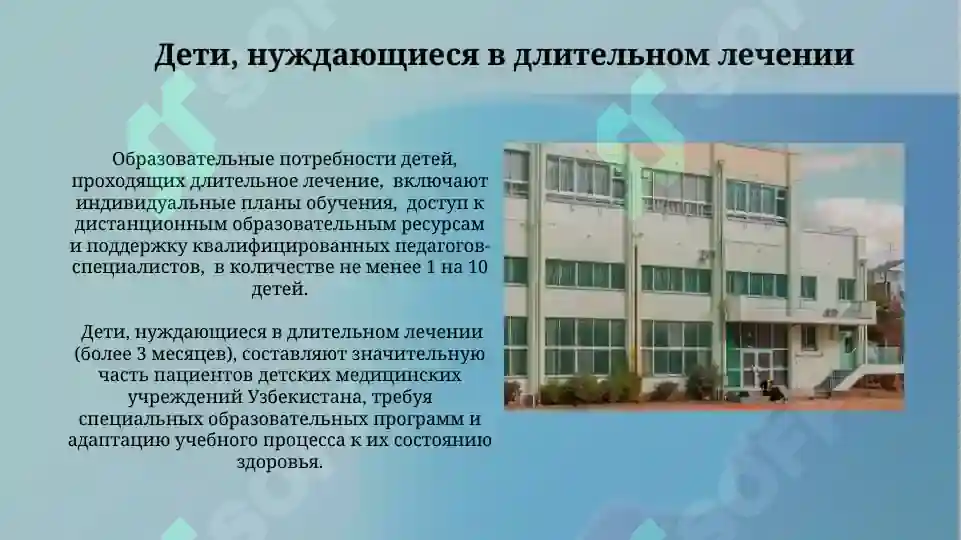 Дети, нуждающиеся в длительном лечении

Образовательные потребности детей, проходящих длительное лечение, включают индивидуальные планы обучения, доступ к дистанционным образовательным ресурсам и поддержку квалифицированных педагогов-специалистов, в количестве не менее 1 на 10 детей.

Дети, нуждающиеся в длительном лечении (более 3 месяцев), составляют значительную часть пациентов детских медицинских учреждений Узбекистана, требуя специальных образовательных программ и адаптацию учебного процесса к их состоянию здоровья.